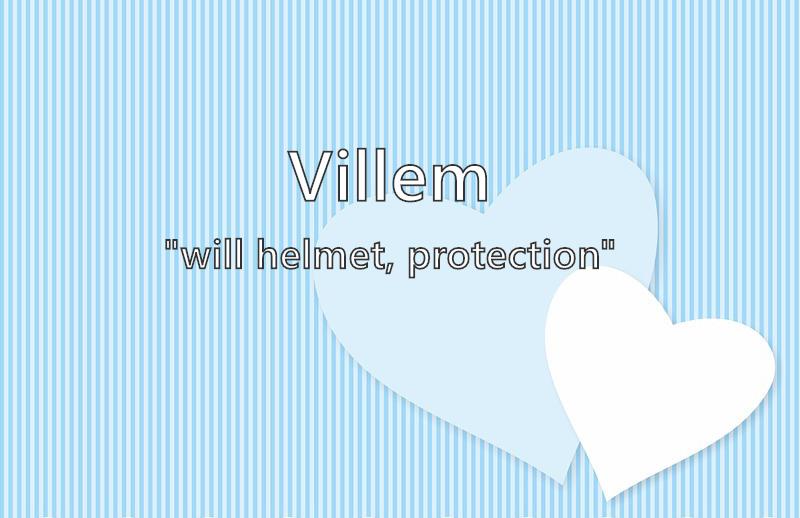 Villem

"will helmet, protection"